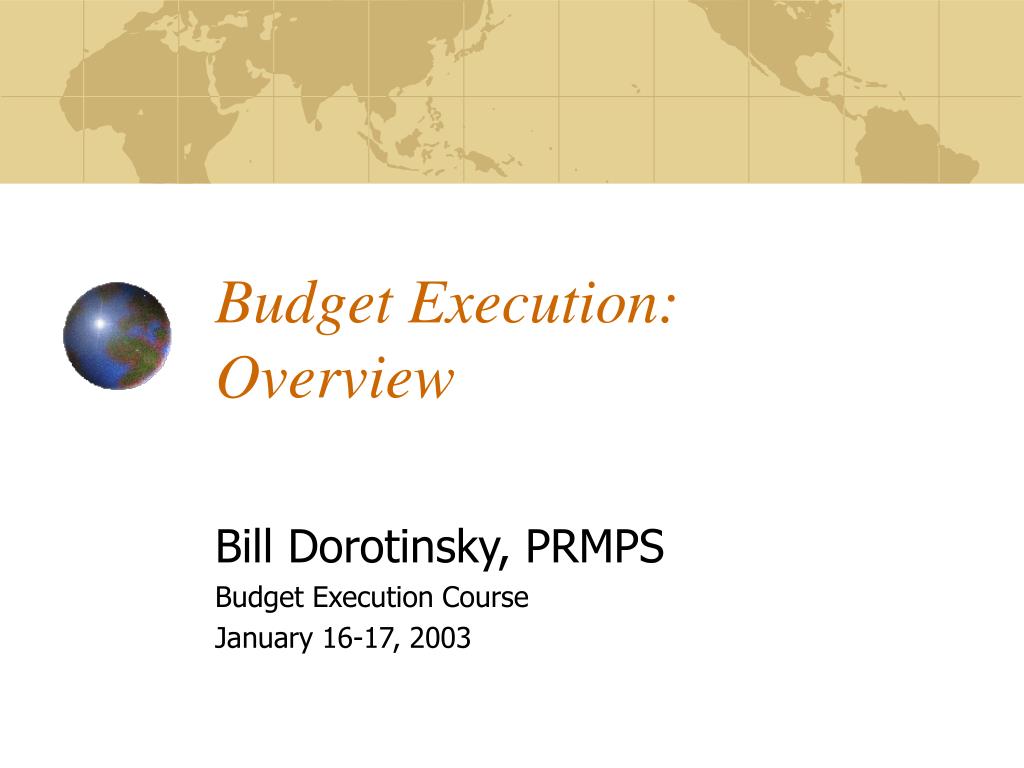 Budget Execution: Overview

Bill Dorotinsky, PRMPS
Budget Execution Course
January 16-17, 2003